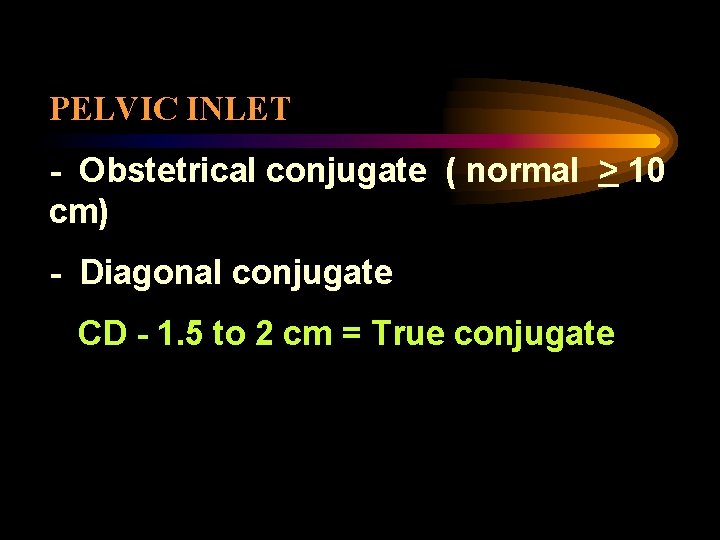 PELVIC INLET

- Obstetrical conjugate ( normal $\geq$ 10 cm)

- Diagonal conjugate

CD - 1.5 to 2 cm = True conjugate